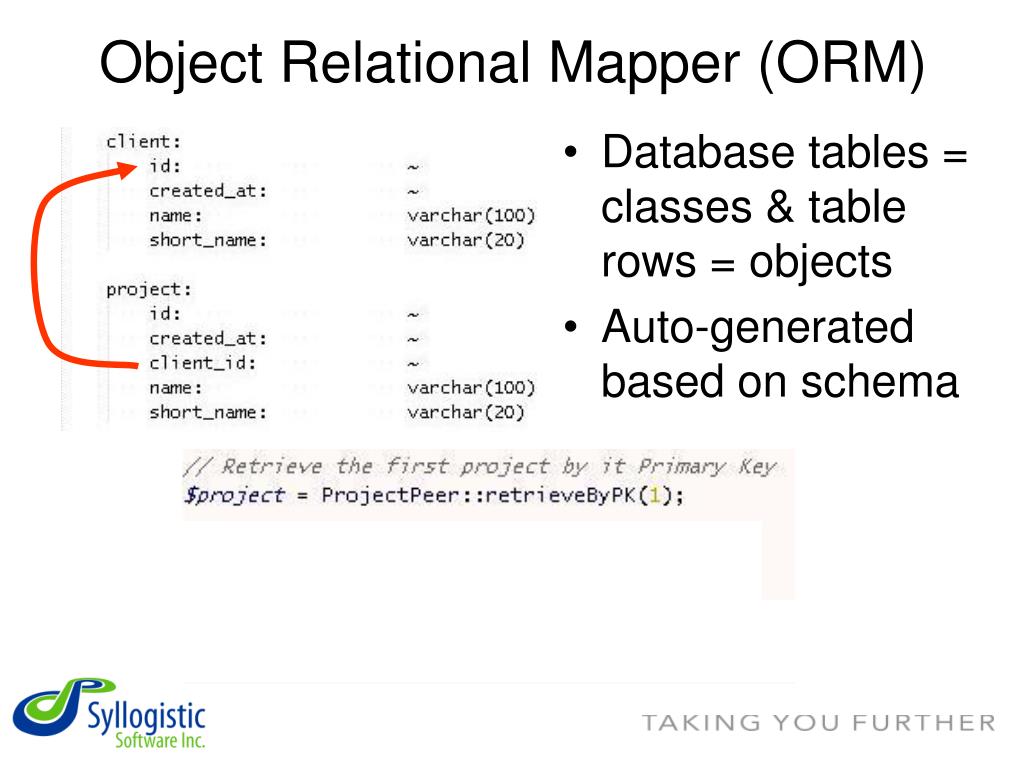 Object Relational Mapper (ORM)

client:
id: ~
created_at: ~
name: varchar(100)
short_name: varchar(20)

project:
id: ~
created_at: ~
client_id: ~
name: varchar(100)
short_name: varchar(20)

• Database tables = classes & table rows = objects
• Auto-generated based on schema

// Retrieve the first project by it Primary Key
$project = ProjectPeer::retrieveByPK(1);

Syllogistic Software Inc.

TAKING YOU FURTHER